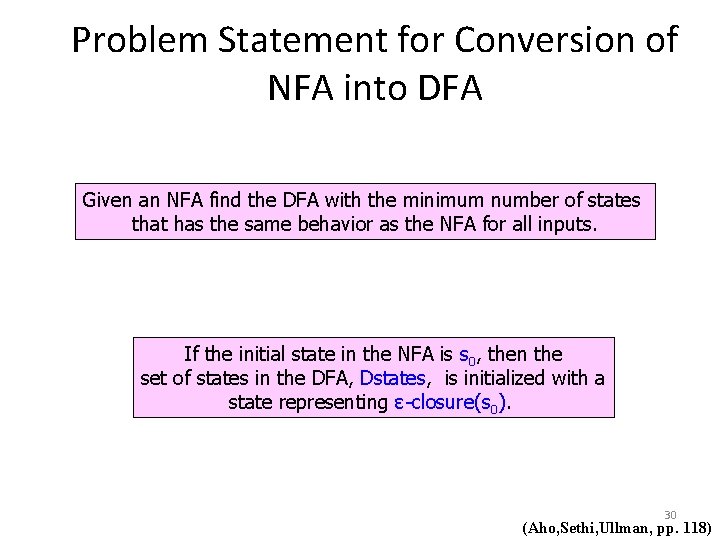 Problem Statement for Conversion of NFA into DFA

Given an NFA find the DFA with the minimum number of states that has the same behavior as the NFA for all inputs.

If the initial state in the NFA is $s_0$, then the set of states in the DFA, Dstates, is initialized with a state representing $\varepsilon$-closure($s_0$).

30

(Aho,Sethi,Ullman, pp. 118)